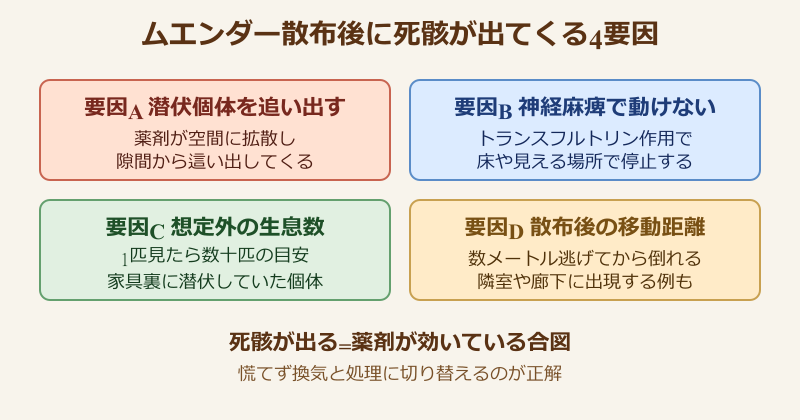 ムエンダー散布後に死骸が出てくる4要因

要因A 潜伏個体を追い出す

薬剤が空間に拡散し
隙間から這い出してくる

要因B 神経麻痺で動けない

トランスフルトリン作用で
床や見える場所で停止する

要因C 想定外の生息数

1匹見たら数十匹の目安
家具裏に潜伏していた個体

要因D 散布後の移動距離

数メートル逃げてから倒れる
隣室や廊下に出現する例も

死骸が出る=薬剤が効いている合図

慌てず換気と処理に切り替えるのが正解